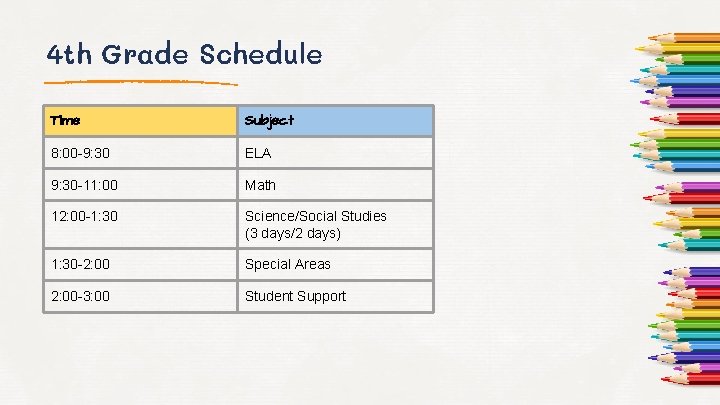 4th Grade Schedule

| Time | Subject |
|---|---|
| 8:00-9:30 | ELA |
| 9:30-11:00 | Math |
| 12:00-1:30 | Science/Social Studies (3 days/2 days) |
| 1:30-2:00 | Special Areas |
| 2:00-3:00 | Student Support |